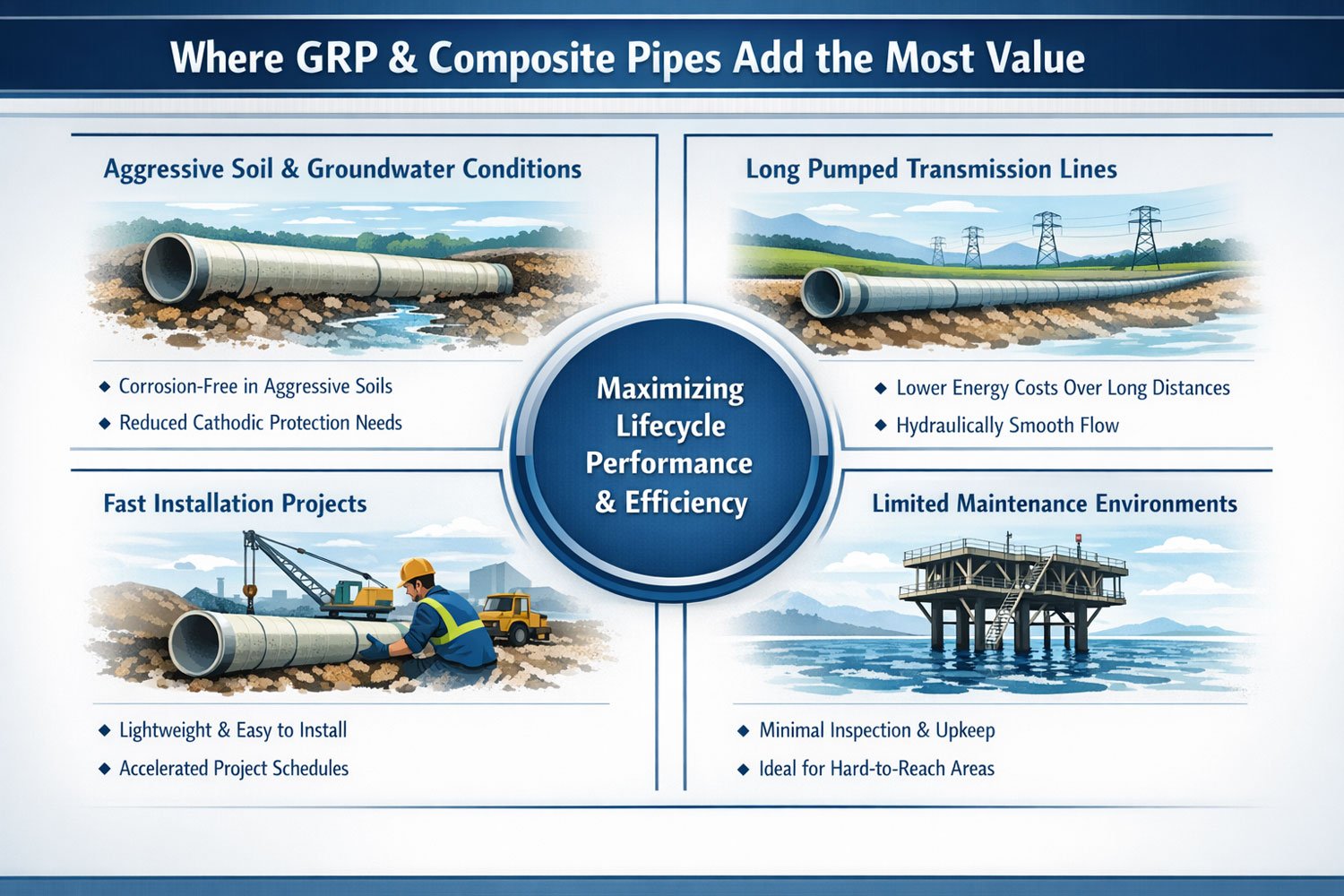 Where GRP & Composite Pipes Add the Most Value

Aggressive Soil & Groundwater Conditions

◆ Corrosion-Free in Aggressive Soils
◆ Reduced Cathodic Protection Needs

Long Pumped Transmission Lines

◆ Lower Energy Costs Over Long Distances
◆ Hydraulically Smooth Flow

Maximizing Lifecycle Performance & Efficiency

Fast Installation Projects

◆ Lightweight & Easy to Install
◆ Accelerated Project Schedules

Limited Maintenance Environments

◆ Minimal Inspection & Upkeep
◆ Ideal for Hard-to-Reach Areas